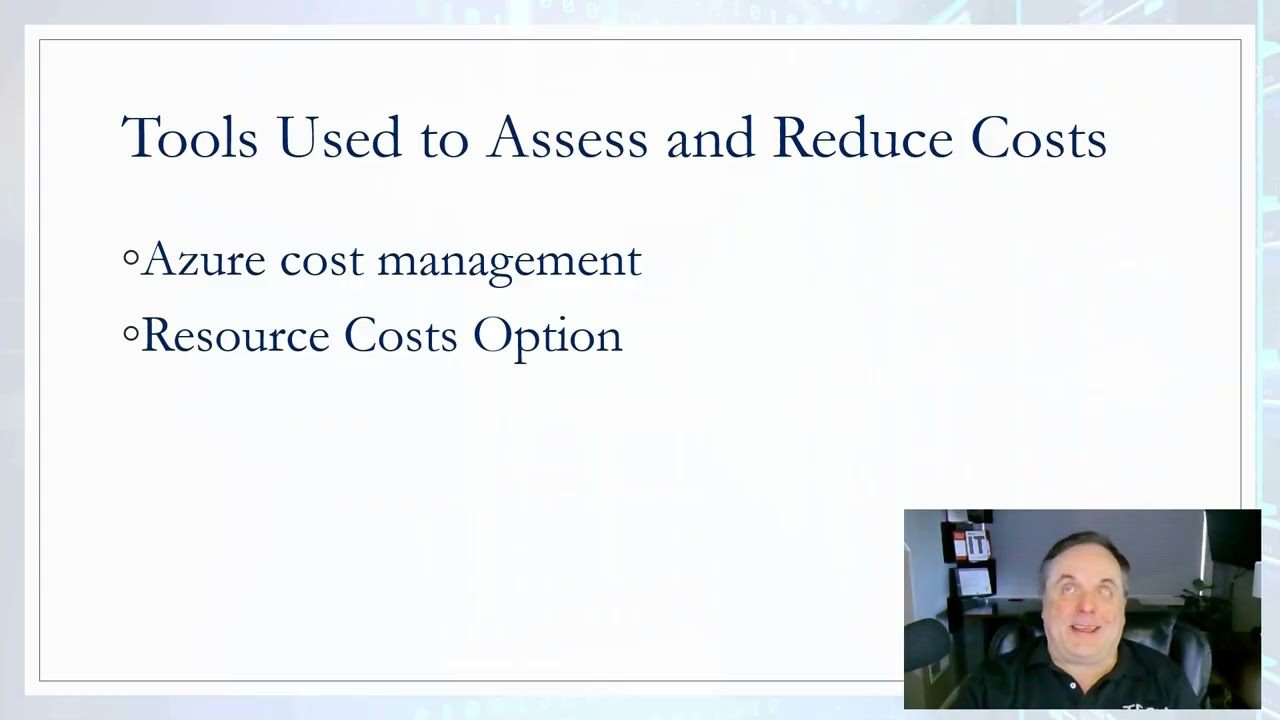 Tools Used to Assess and Reduce Costs

◦Azure cost management

◦Resource Costs Option